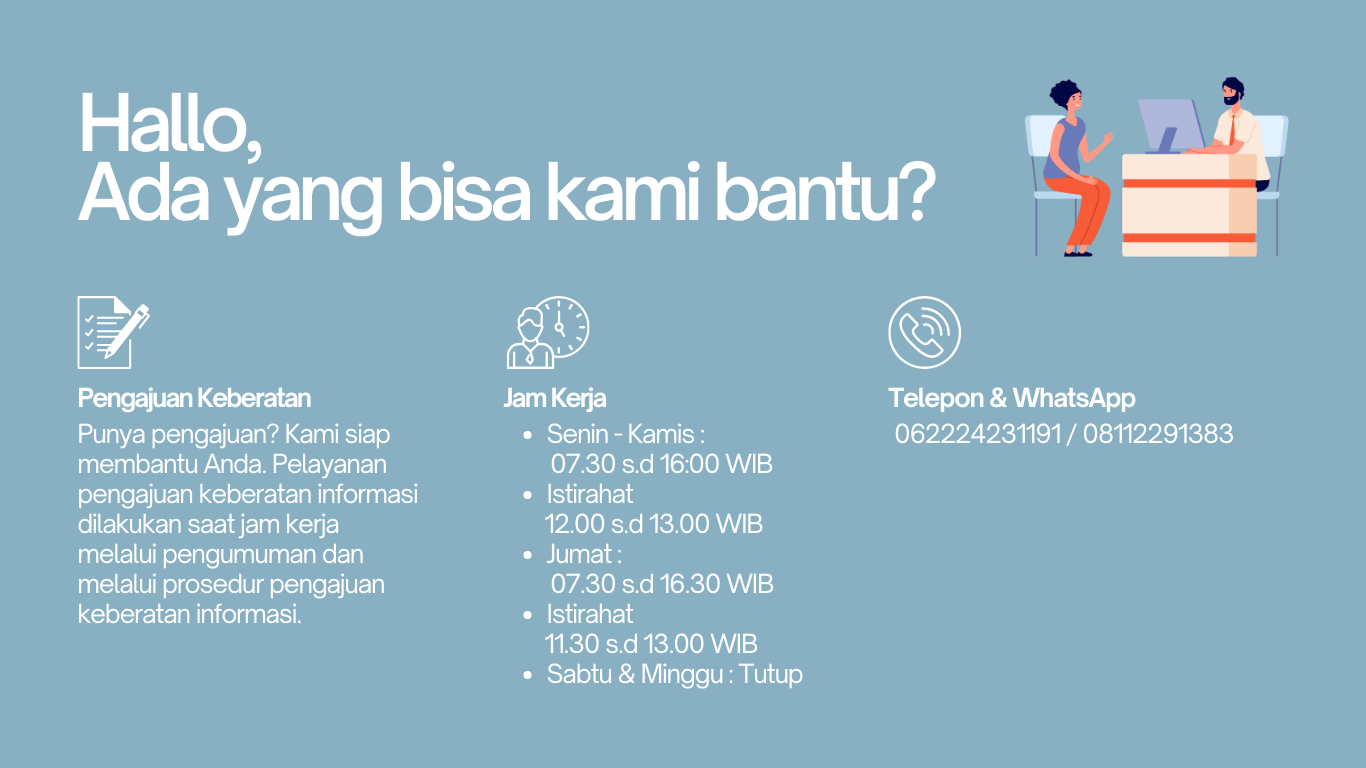 Hallo,
Ada yang bisa kami bantu?

Pengajuan Keberatan

Punya pengajuan? Kami siap membantu Anda. Pelayanan pengajuan keberatan informasi dilakukan saat jam kerja melalui pengumuman dan melalui prosedur pengajuan keberatan informasi.

Jam Kerja

- Senin - Kamis : 07.30 s.d 16:00 WIB
- Istirahat 12.00 s.d 13.00 WIB
- Jumat : 07.30 s.d 16.30 WIB
- Istirahat 11.30 s.d 13.00 WIB
- Sabtu & Minggu : Tutup

Telepon & WhatsApp

062224231191 / 08112291383